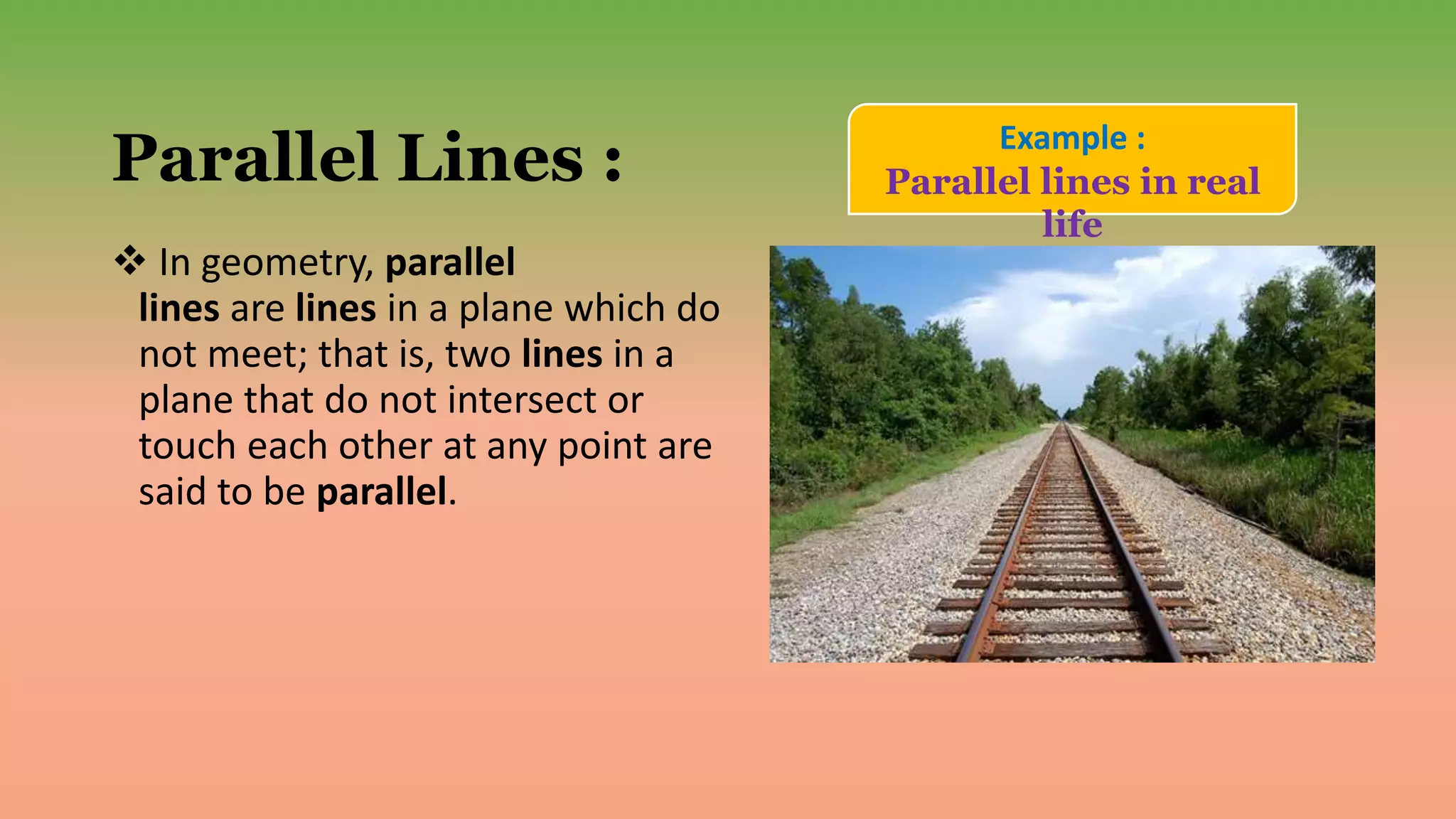 Parallel Lines :

❖ In geometry, parallel lines are lines in a plane which do not meet; that is, two lines in a plane that do not intersect or touch each other at any point are said to be parallel.

Example :
Parallel lines in real life